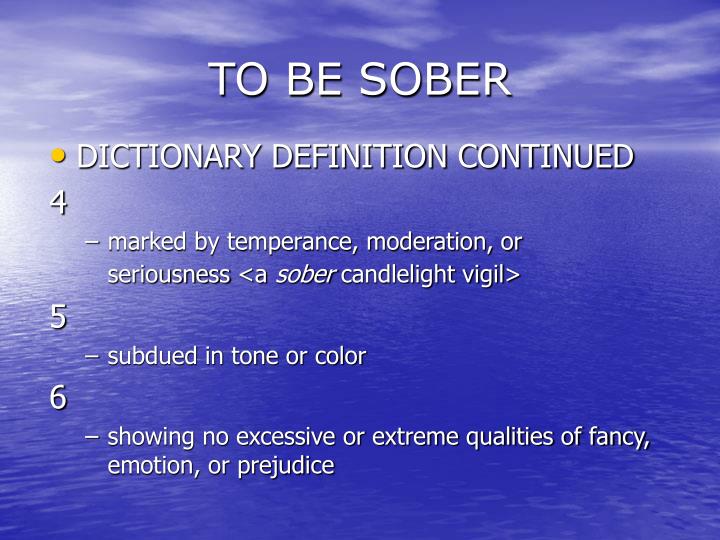 TO BE SOBER

• DICTIONARY DEFINITION CONTINUED

4

– marked by temperance, moderation, or seriousness <a sober candlelight vigil>

5

– subdued in tone or color

6

– showing no excessive or extreme qualities of fancy, emotion, or prejudice